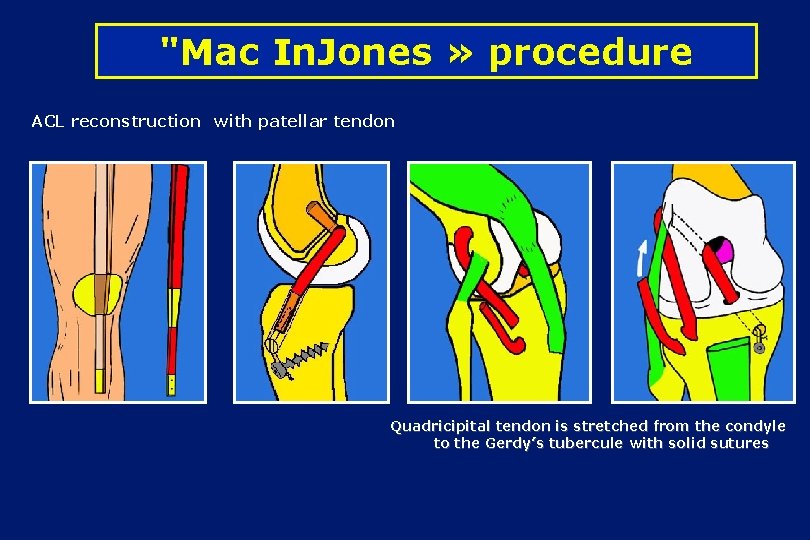 "Mac InJones » procedure

ACL reconstruction with patellar tendon

Quadricipital tendon is stretched from the condyle to the Gerdy's tubercule with solid sutures